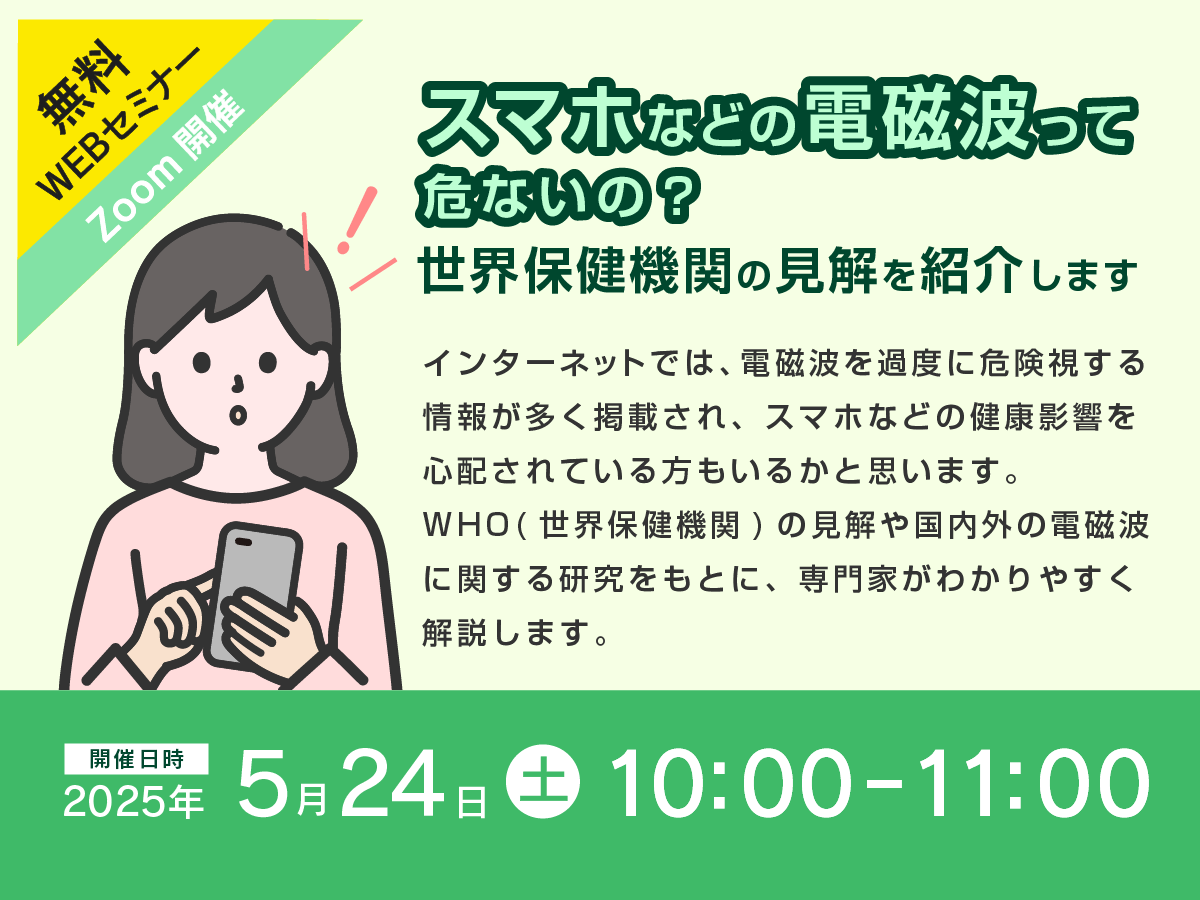 無料
WEBセミナー
Zoom 開催

スマホなどの電磁波って危ないの？
世界保健機関の見解を紹介します

インターネットでは、電磁波を過度に危険視する情報が多く掲載され、スマホなどの健康影響を心配されている方もいるかと思います。
WHO（世界保健機関）の見解や国内外の電磁波に関する研究をもとに、専門家がわかりやすく解説します。

開催日時
2025年 5月24日 土 10:00－11:00